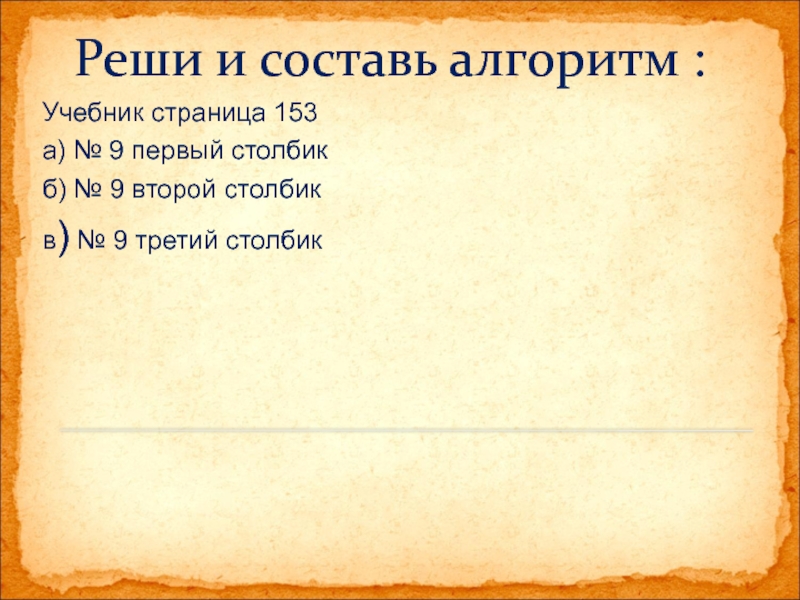 Реши и составь алгоритм :

Учебник страница 153

а) № 9 первый столбик

б) № 9 второй столбик

в) № 9 третий столбик